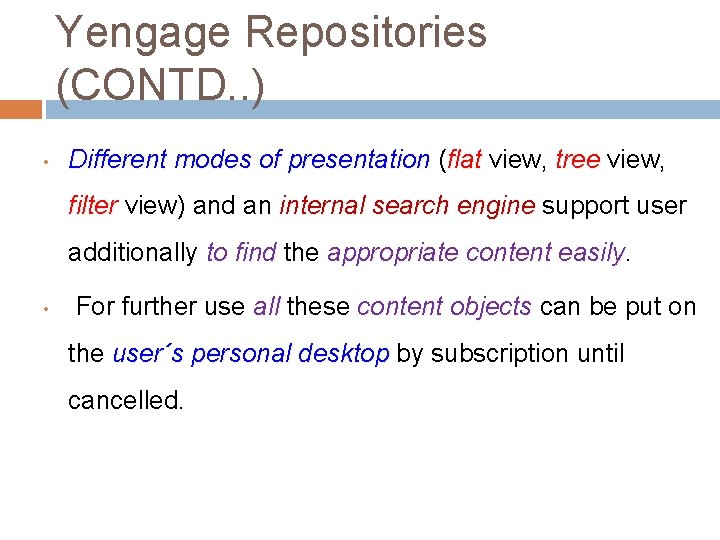 Yengage Repositories (CONTD..)

• Different modes of presentation (flat view, tree view, filter view) and an internal search engine support user additionally to find the appropriate content easily.

• For further use all these content objects can be put on the user´s personal desktop by subscription until cancelled.